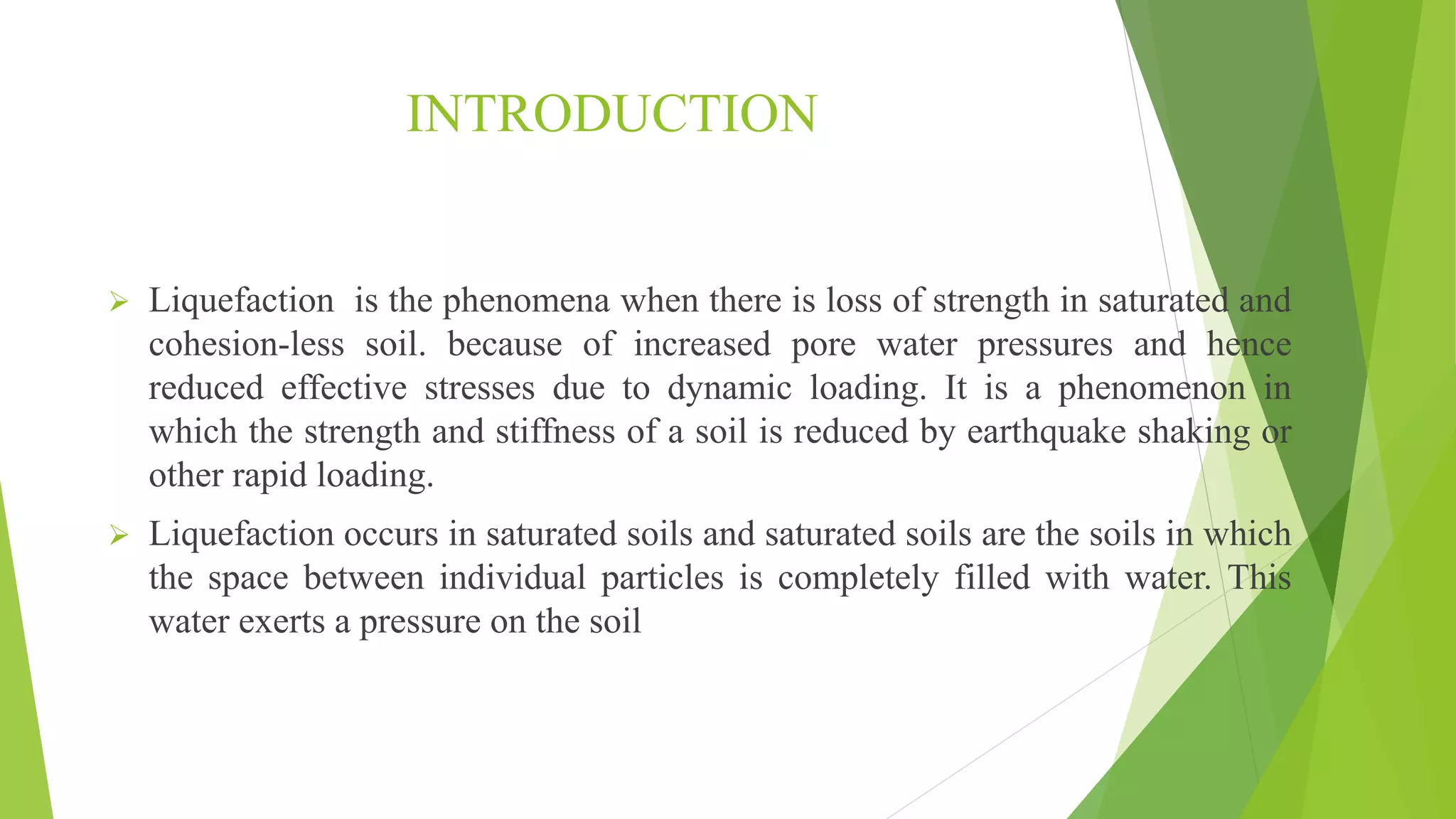 INTRODUCTION

➢ Liquefaction is the phenomena when there is loss of strength in saturated and cohesion-less soil. because of increased pore water pressures and hence reduced effective stresses due to dynamic loading. It is a phenomenon in which the strength and stiffness of a soil is reduced by earthquake shaking or other rapid loading.

➢ Liquefaction occurs in saturated soils and saturated soils are the soils in which the space between individual particles is completely filled with water. This water exerts a pressure on the soil